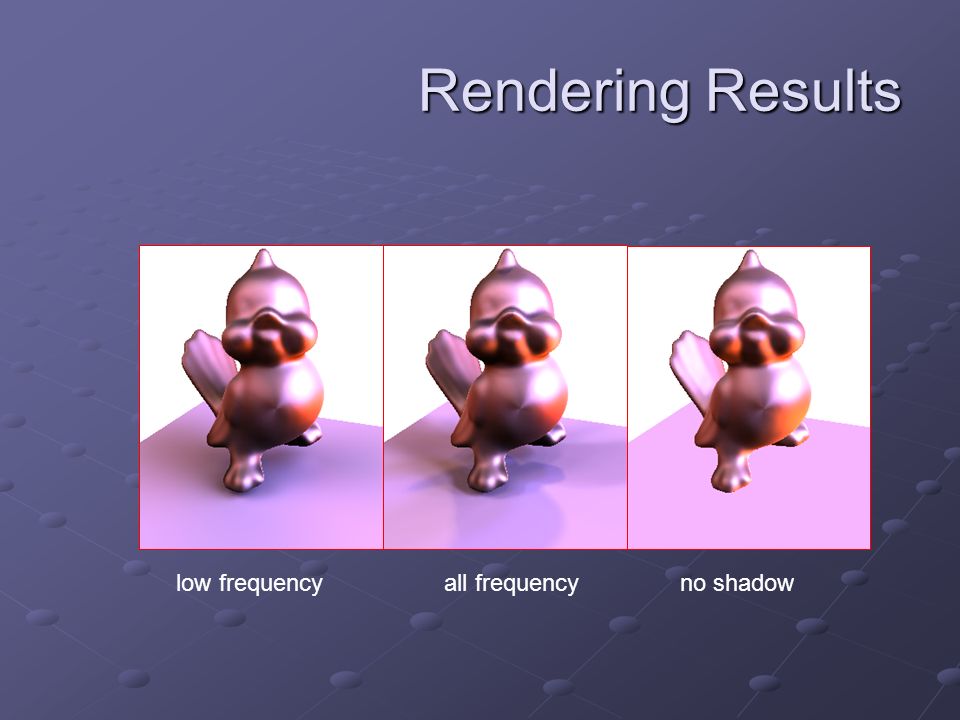 Rendering Results

low frequency

all frequency

no shadow